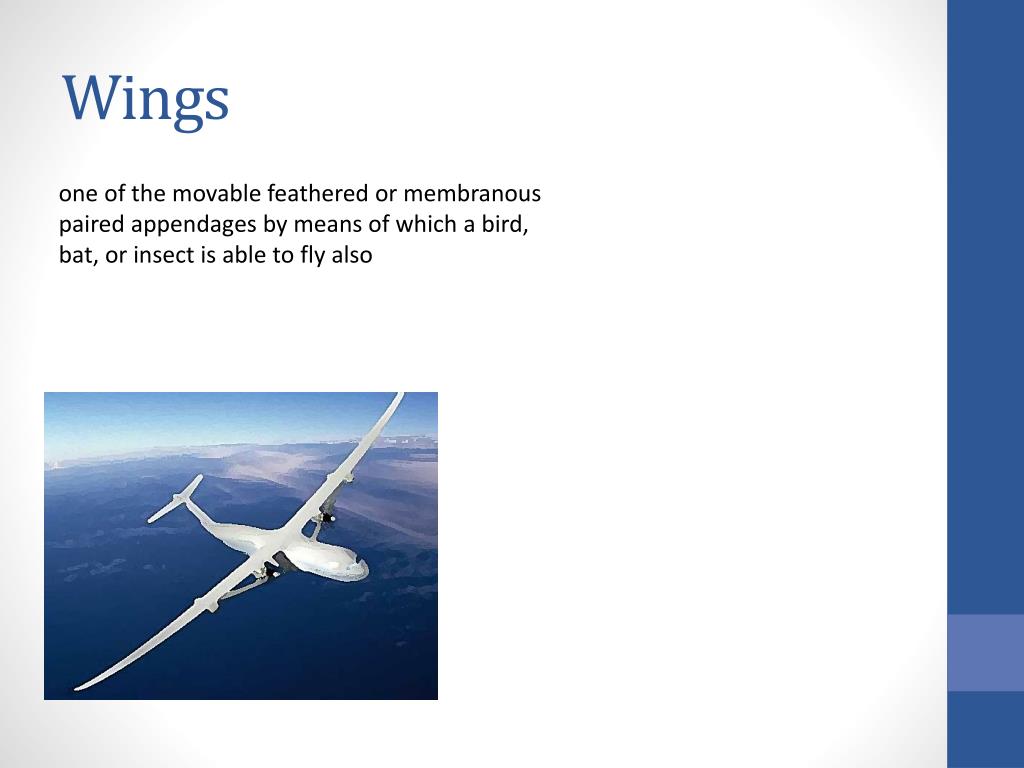 Wings

one of the movable feathered or membranous paired appendages by means of which a bird, bat, or insect is able to fly also